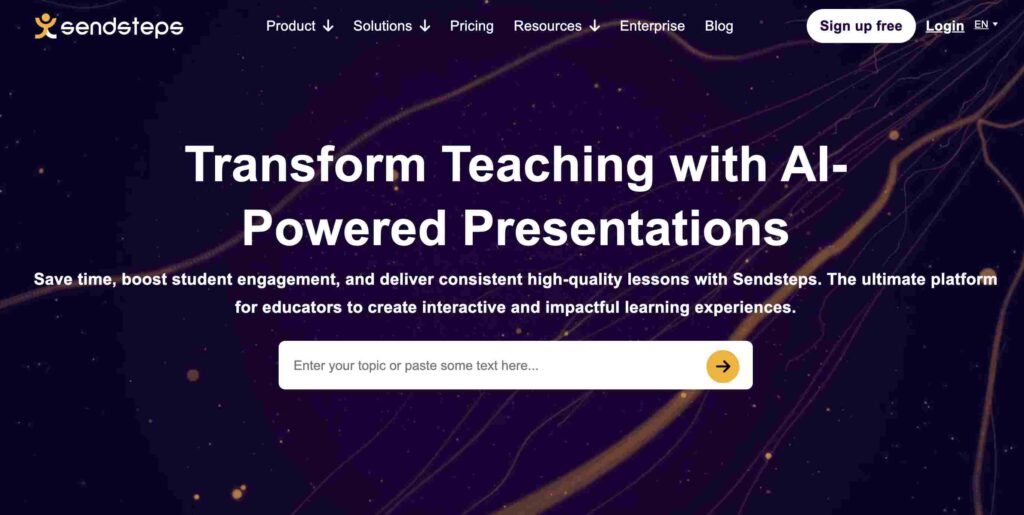 sendsteps

Product ↓ Solutions ↓ Pricing Resources ↓ Enterprise Blog

Sign up free Login EN

Transform Teaching with AI-Powered Presentations

Save time, boost student engagement, and deliver consistent high-quality lessons with Sendsteps. The ultimate platform for educators to create interactive and impactful learning experiences.

Enter your topic or paste some text here...